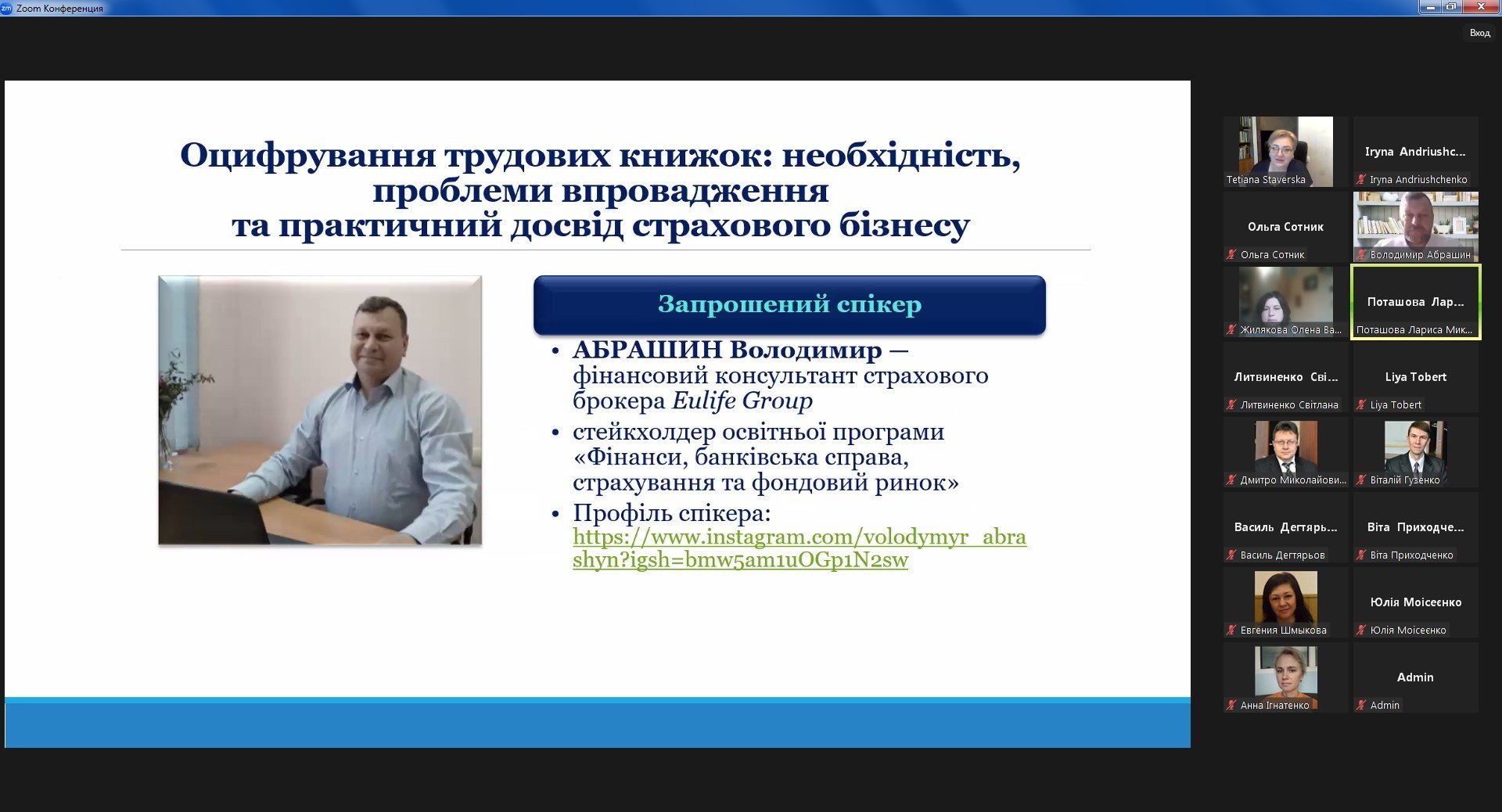 Zoom Конференция

Вход

Оцифрування трудових книжок: необхідність, проблеми впровадження та практичний досвід страхового бізнесу

Запрошений спікер

• АБРАШИН Володимир — фінансовий консультант страхового брокера Eulife Group
• стейкхолдер освітньої програми «Фінанси, банківська справа, страхування та фондовий ринок»
• Профіль спікера: https://www.instagram.com/volodymyr_abrashyn?igsh=bmw5am1uOGp1N2sw

Tetiana Staverska
Iryna Andriushc...
Iryna Andriushchenko
Ольга Сотник
Ольга Сотник
Володимир Абрашин
Жилякова Олена Ва...
Поташова Лар...
Поташова Лариса Мик...
Литвиненко Сві...
Литвиненко Світлана
Liya Tobert
Liya Tobert
Дмитро Миколайови...
Віталій Гузенко
Василь Дегтярь...
Василь Дегтярьов
Віта Приходче...
Віта Приходченко
Евгения Шмыкова
Юлія Моісеєнко
Юлія Моісеєнко
Анна Ігнатенко
Admin
Admin